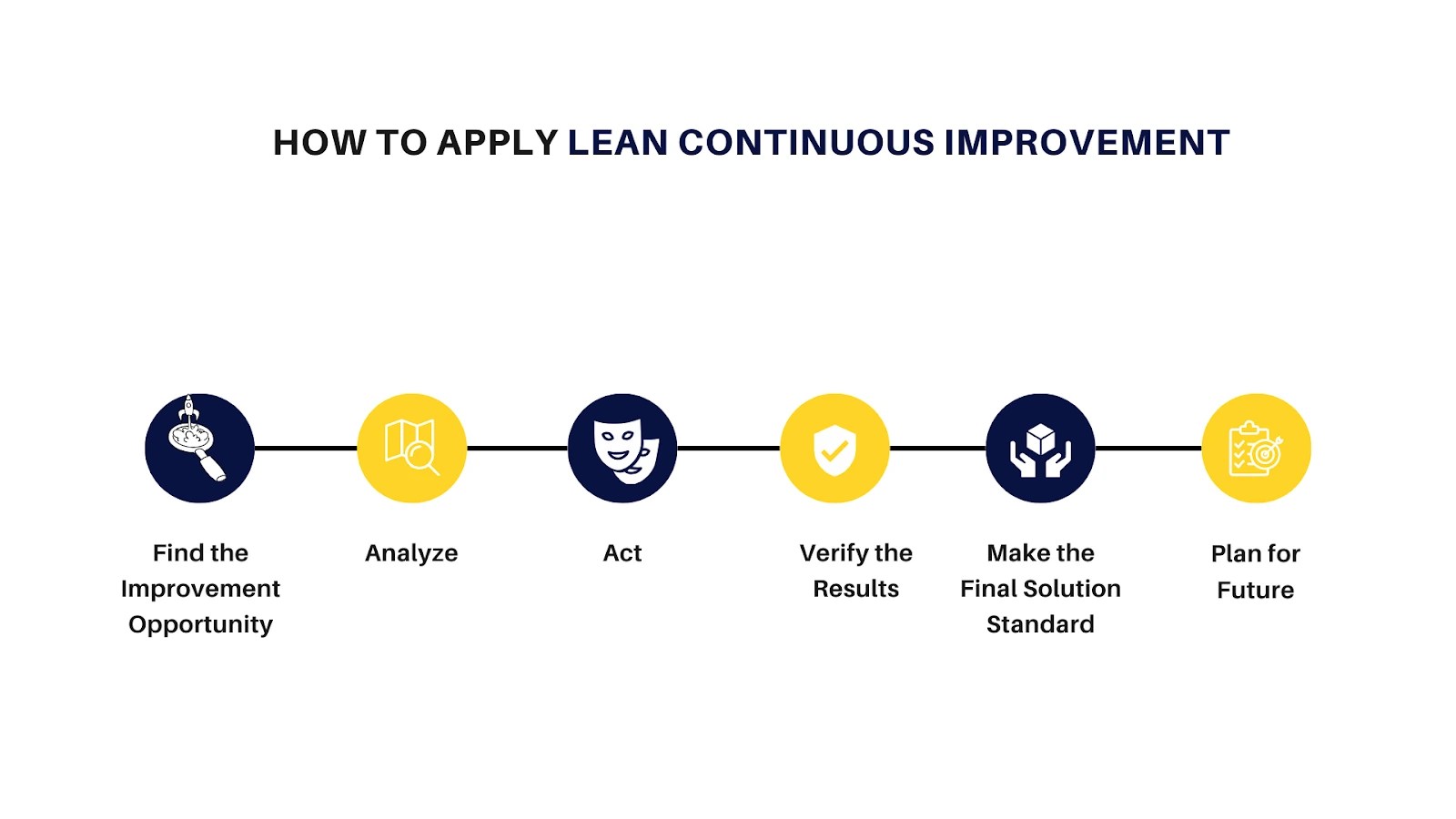 HOW TO APPLY LEAN CONTINUOUS IMPROVEMENT

Find the Improvement Opportunity

Analyze

Act

Verify the Results

Make the Final Solution Standard

Plan for Future